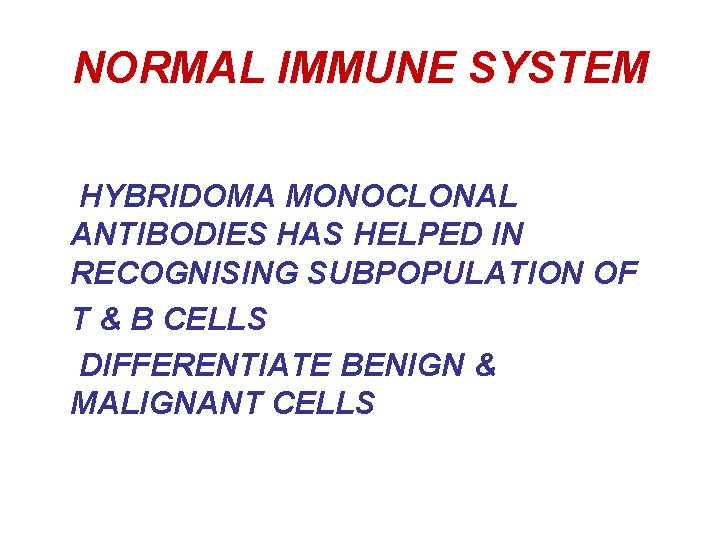 NORMAL IMMUNE SYSTEM

HYBRIDOMA MONOCLONAL ANTIBODIES HAS HELPED IN RECOGNISING SUBPOPULATION OF T & B CELLS

DIFFERENTIATE BENIGN & MALIGNANT CELLS